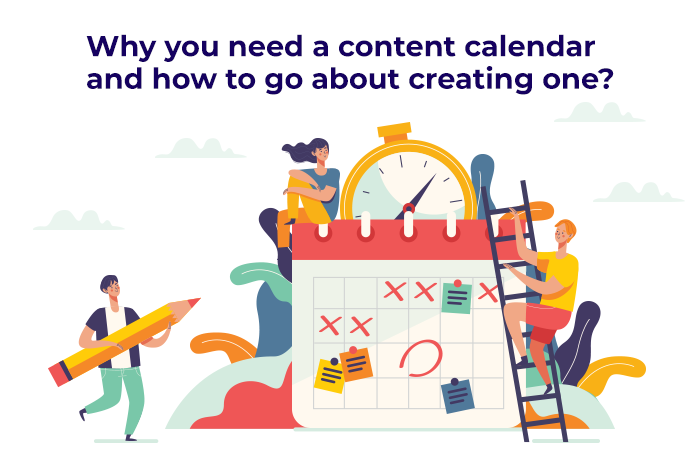 Why you need a content calendar and how to go about creating one?